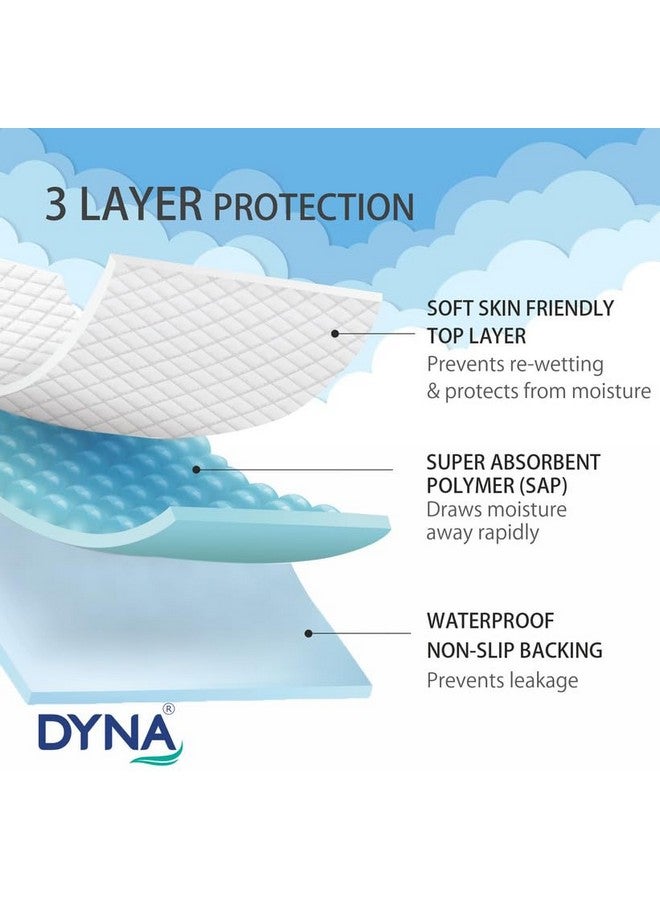 3 LAYER PROTECTION

SOFT SKIN FRIENDLY TOP LAYER
Prevents re-wetting & protects from moisture

SUPER ABSORBENT POLYMER (SAP)
Draws moisture away rapidly

WATERPROOF NON-SLIP BACKING
Prevents leakage

DYNA®